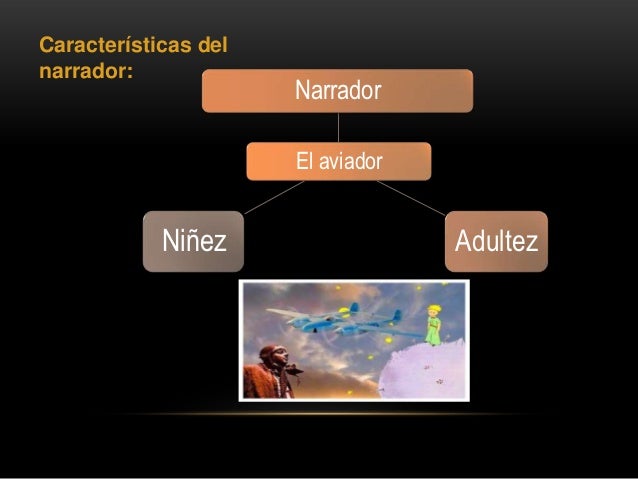 Características del narrador:

Narrador

El aviador

Niñez

Adultez